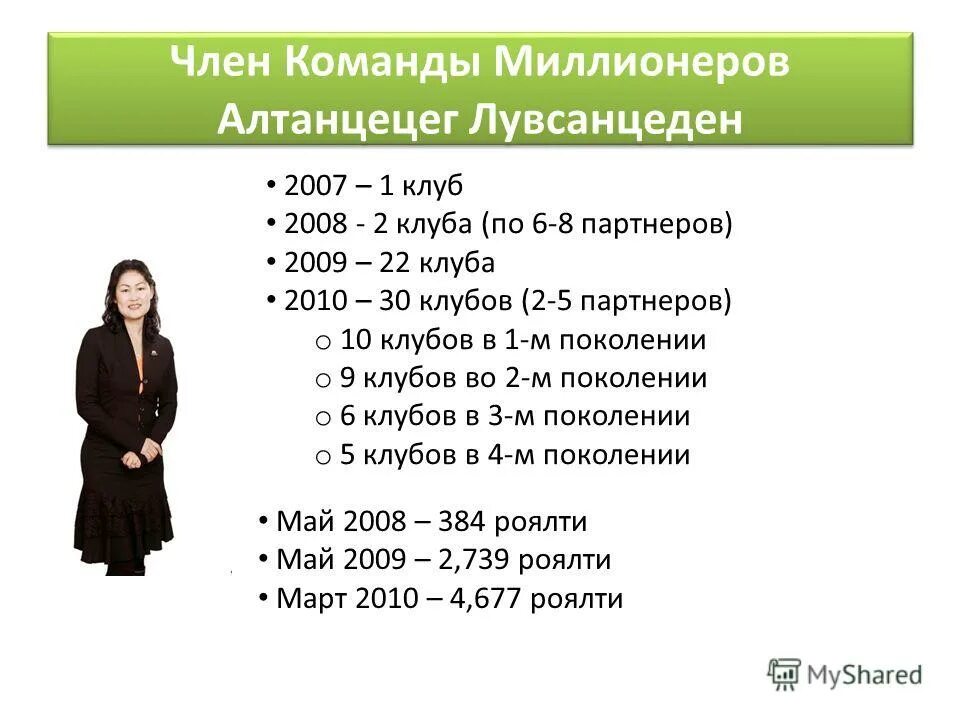 Член Команды Миллионеров
Алтанцецег Лувсанцеден

• 2007 – 1 клуб
• 2008 - 2 клуба (по 6-8 партнеров)
• 2009 – 22 клуба
• 2010 – 30 клубов (2-5 партнеров)
o 10 клубов в 1-м поколении
o 9 клубов во 2-м поколении
o 6 клубов в 3-м поколении
o 5 клубов в 4-м поколении

• Май 2008 – 384 роялти
• Май 2009 – 2,739 роялти
• Март 2010 – 4,677 роялти

MyShared